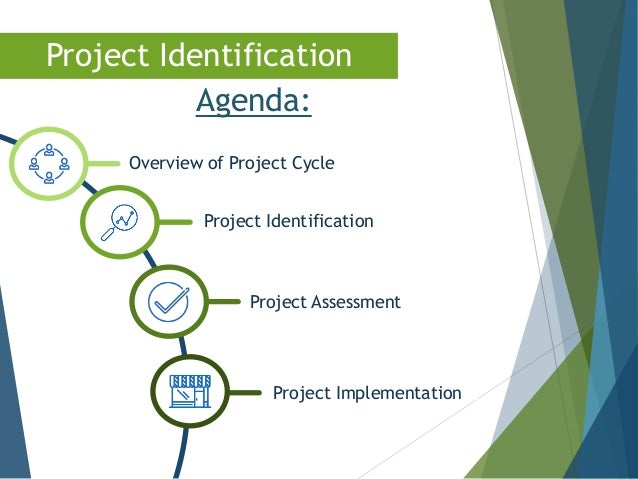 Project Identification

Agenda:

Overview of Project Cycle

Project Identification

Project Assessment

Project Implementation